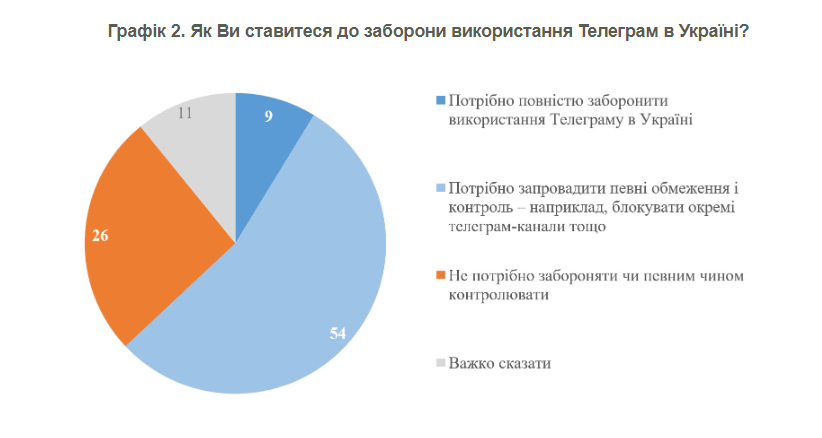 Графік 2. Як Ви ставитеся до заборони використання Телеграм в Україні?

11

9

26

54

Потрібно повністю заборонити використання Телеграму в Україні

Потрібно запровадити певні обмеження і контроль – наприклад, блокувати окремі телеграм-канали тощо

Не потрібно забороняти чи певним чином контролювати

Важко сказати